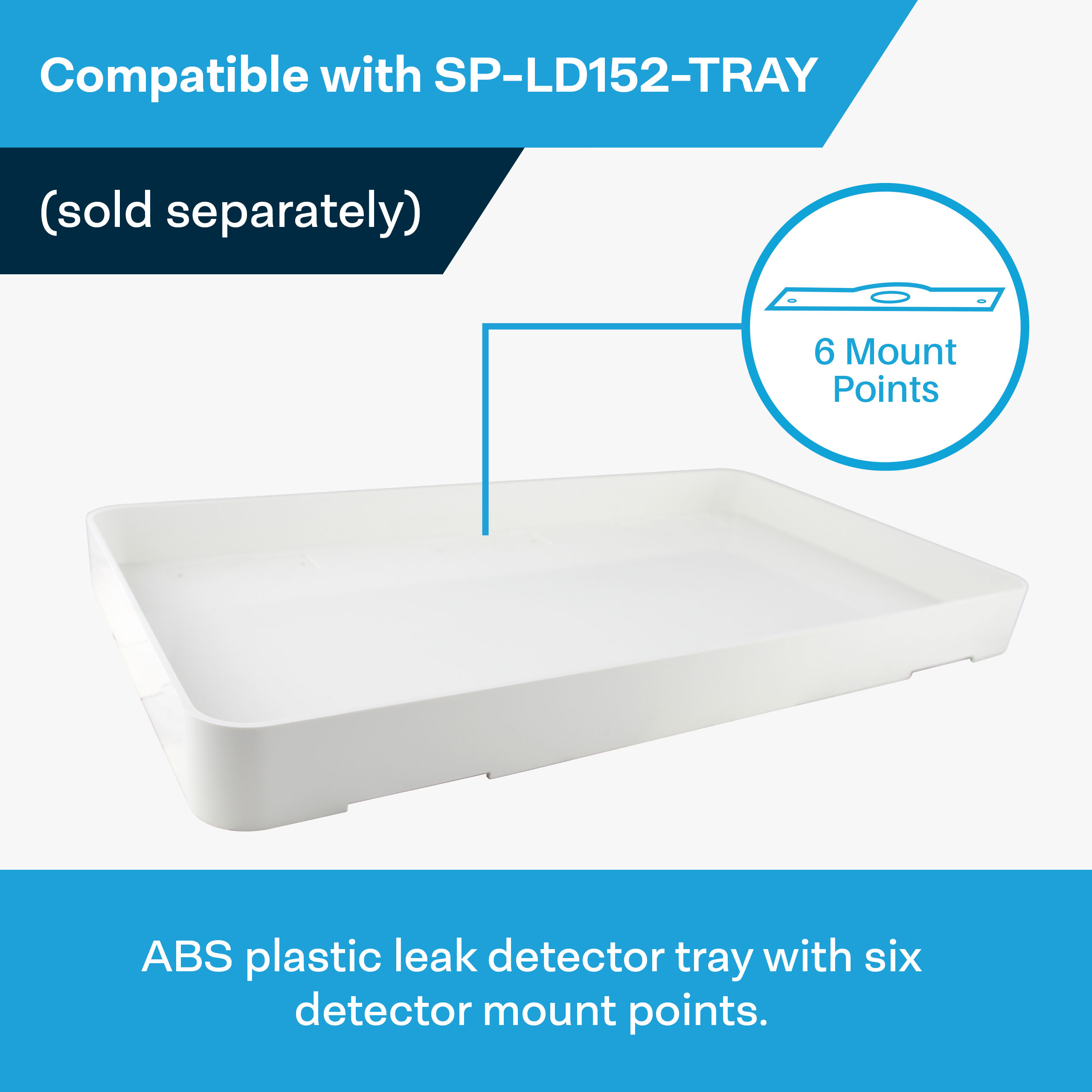 Compatible with SP-LD152-TRAY

(sold separately)

6 Mount Points

ABS plastic leak detector tray with six detector mount points.